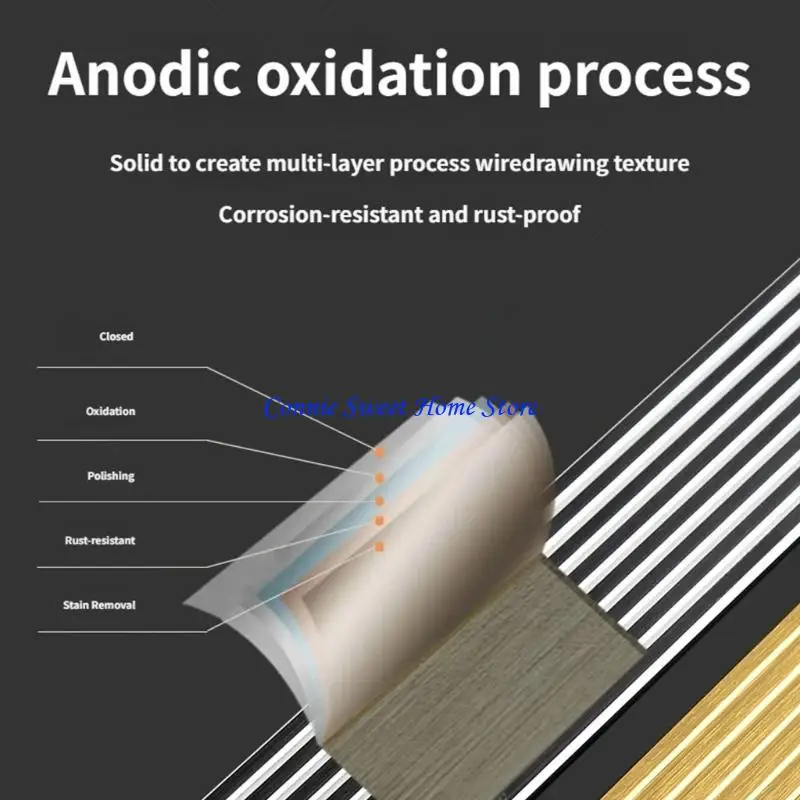 Anodic oxidation process

Solid to create multi-layer process wiredrawing texture

Corrosion-resistant and rust-proof

Closed

Oxidation

Polishing

Rust-resistant

Stain Removal

Connie Sweet Home Store